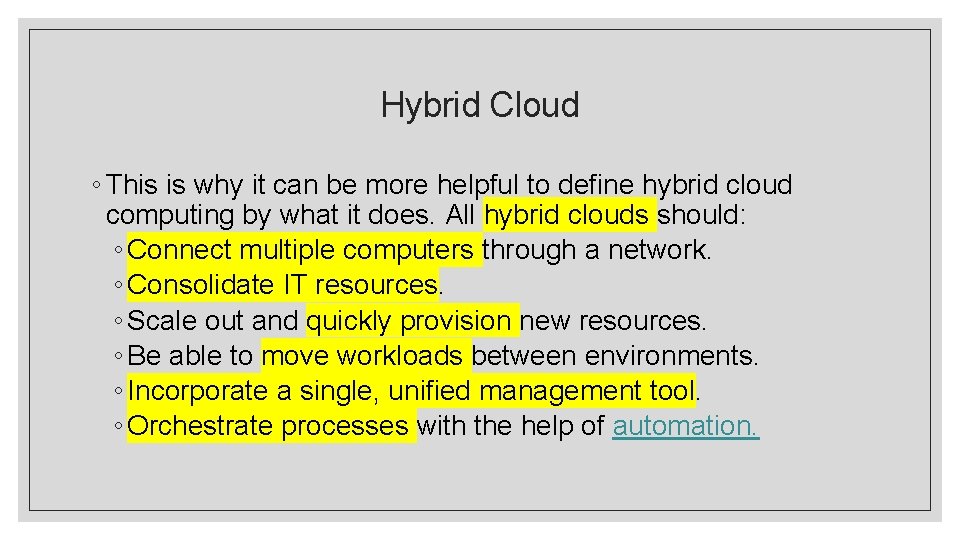 Hybrid Cloud

◦ This is why it can be more helpful to define hybrid cloud computing by what it does. All hybrid clouds should:

◦ Connect multiple computers through a network.
◦ Consolidate IT resources.
◦ Scale out and quickly provision new resources.
◦ Be able to move workloads between environments.
◦ Incorporate a single, unified management tool.
◦ Orchestrate processes with the help of automation.